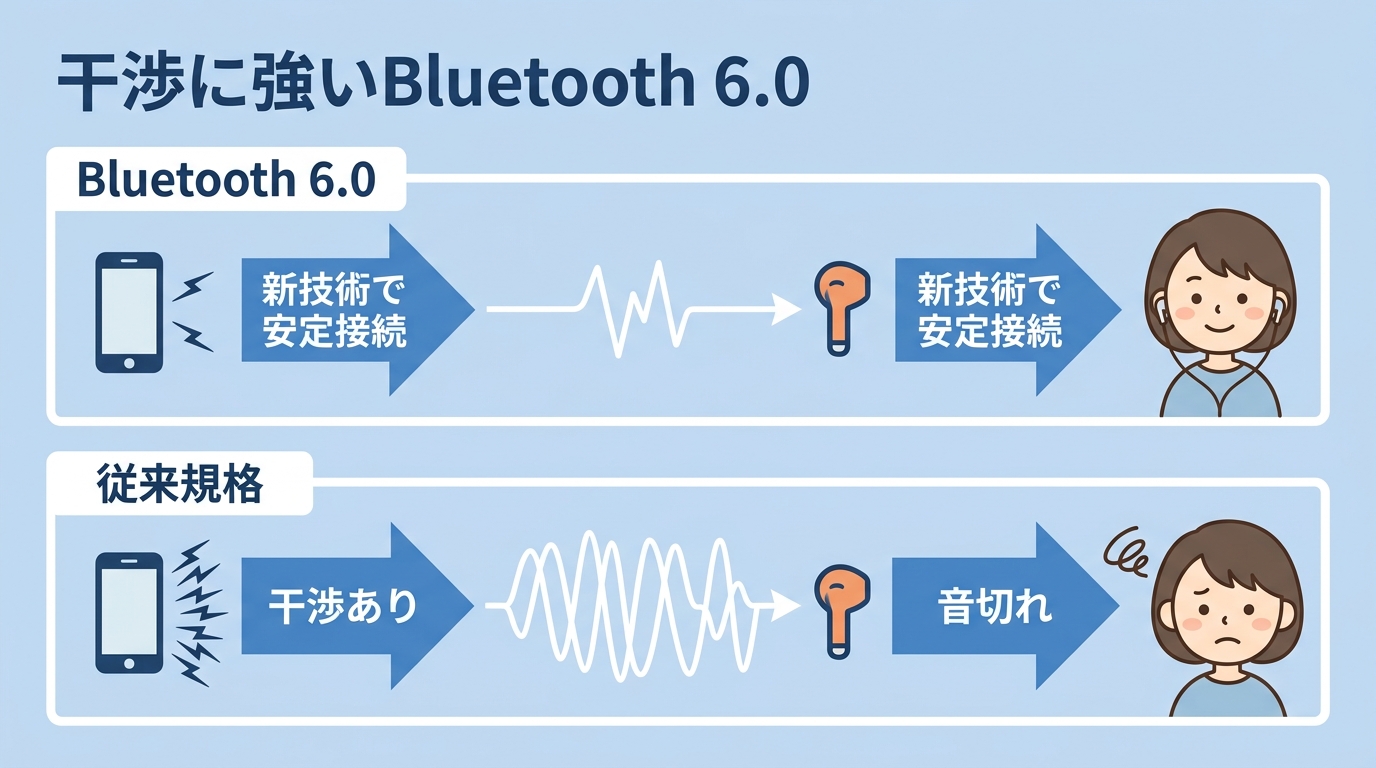 干渉に強いBluetooth 6.0

Bluetooth 6.0

新技術で安定接続

新技術で安定接続

従来規格

干渉あり

音切れ